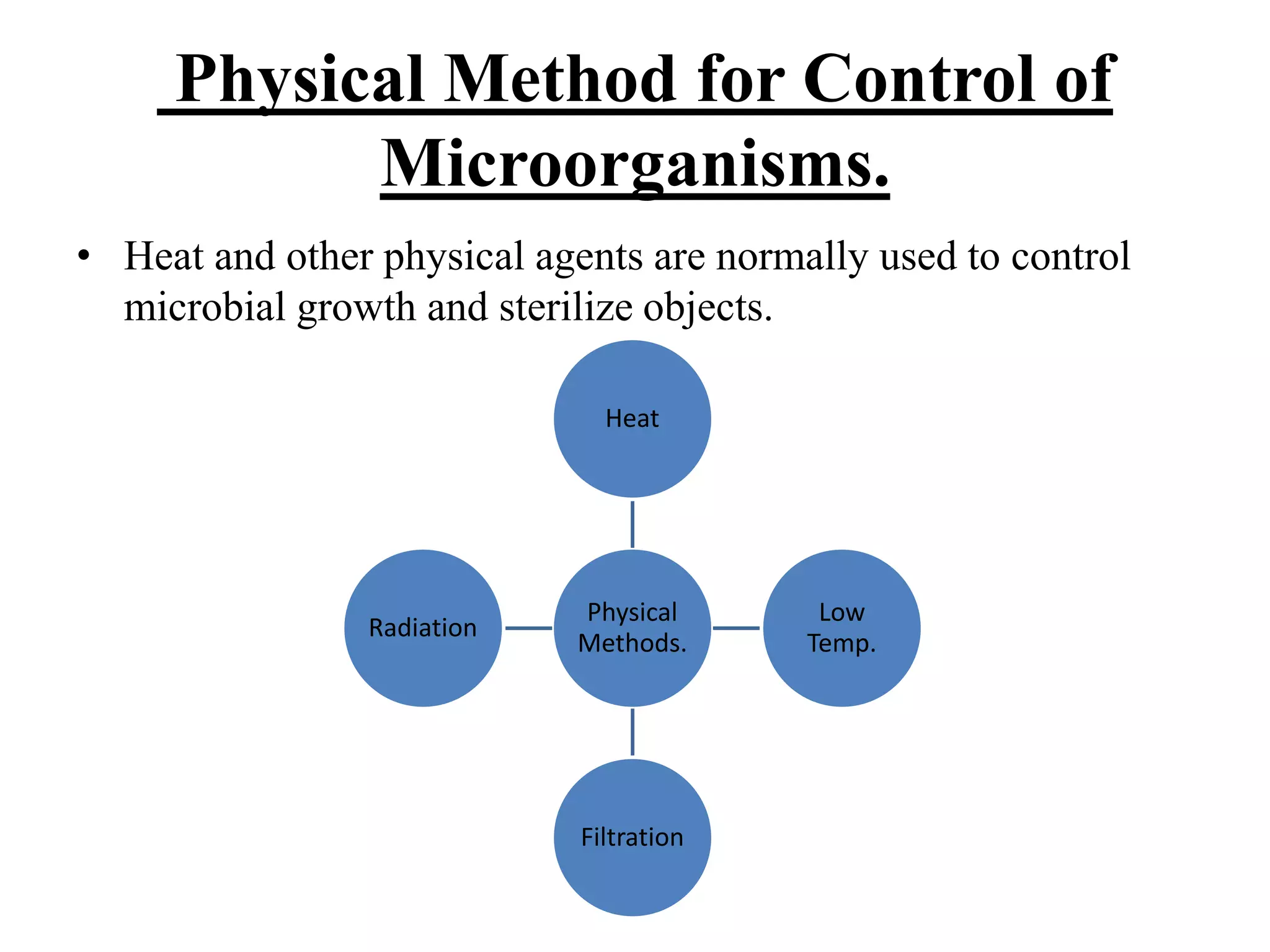 Physical Method for Control of Microorganisms.

• Heat and other physical agents are normally used to control microbial growth and sterilize objects.

Heat

Radiation

Physical Methods.

Low Temp.

Filtration